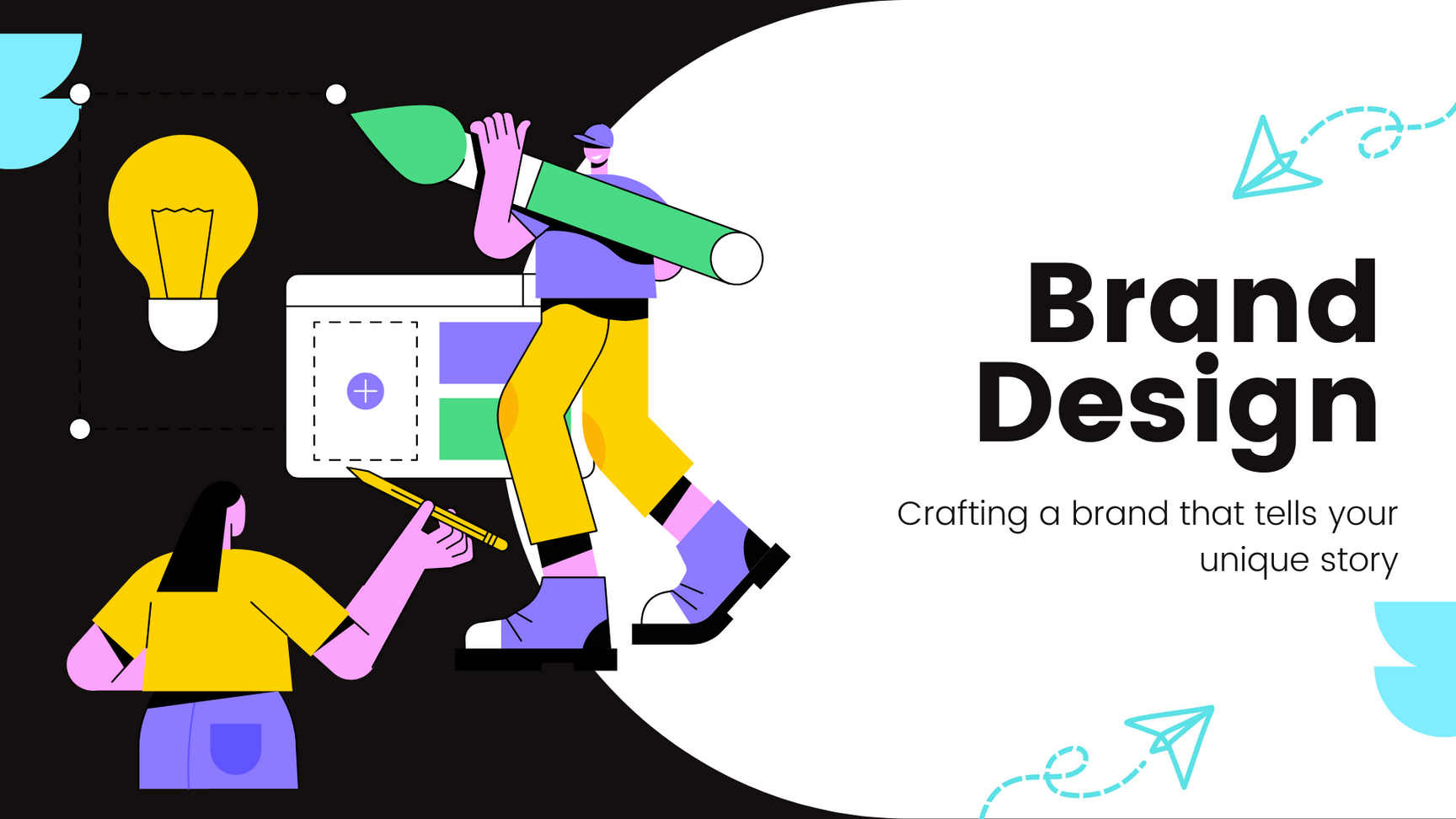 Brand Design

Crafting a brand that tells your unique story